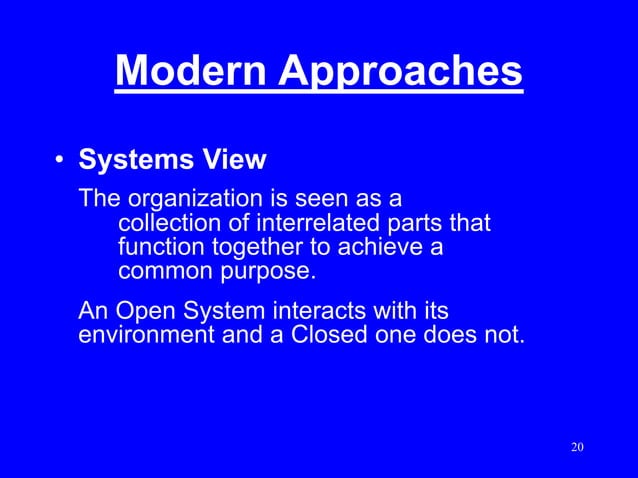 Modern Approaches

• Systems View

The organization is seen as a collection of interrelated parts that function together to achieve a common purpose.

An Open System interacts with its environment and a Closed one does not.

20